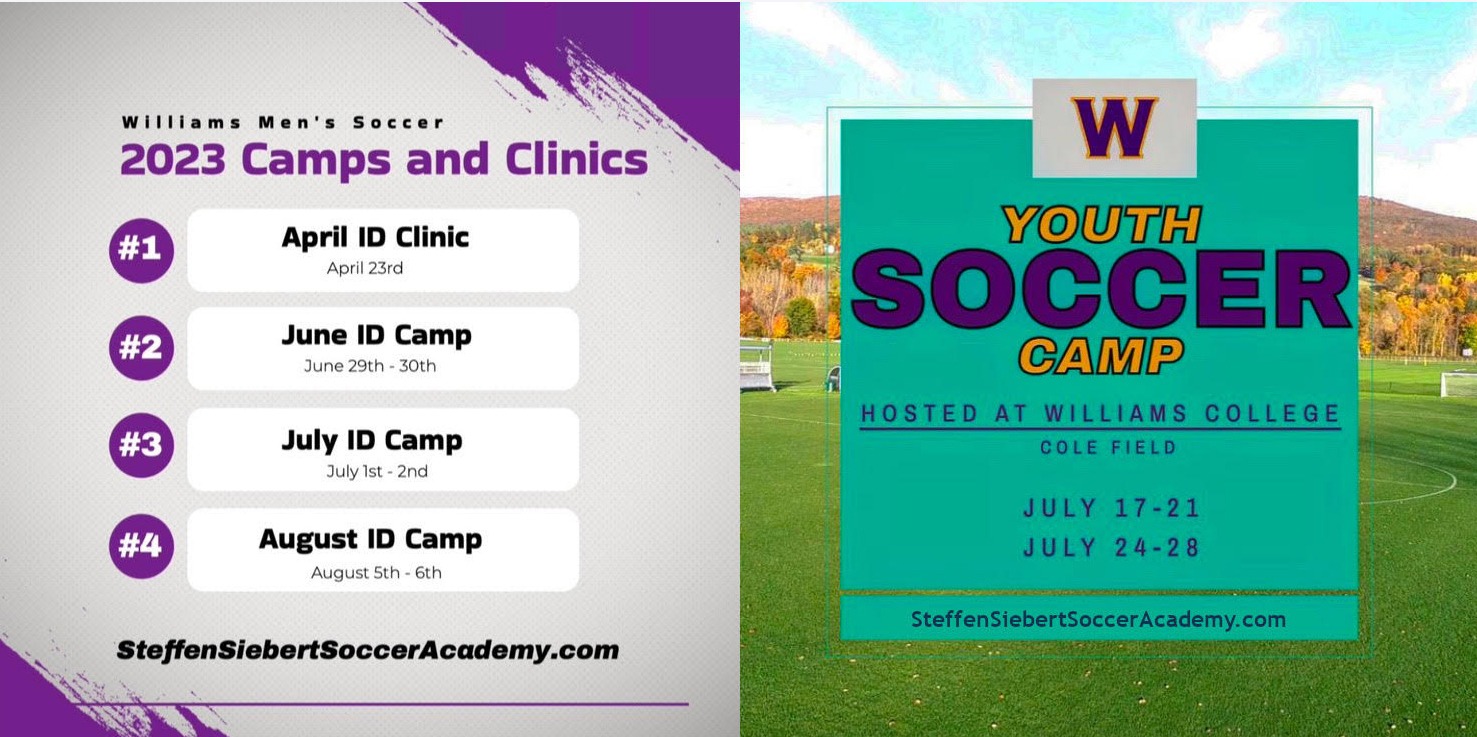 Williams Men's Soccer
2023 Camps and Clinics

#1
April ID Clinic
April 23rd

#2
June ID Camp
June 29th - 30th

#3
July ID Camp
July 1st - 2nd

#4
August ID Camp
August 5th - 6th

SteffenSiebertSoccerAcademy.com

W

YOUTH
SOCCER
CAMP

HOSTED AT WILLIAMS COLLEGE
COLE FIELD

JULY 17-21
JULY 24-28

SteffenSiebertSoccerAcademy.com